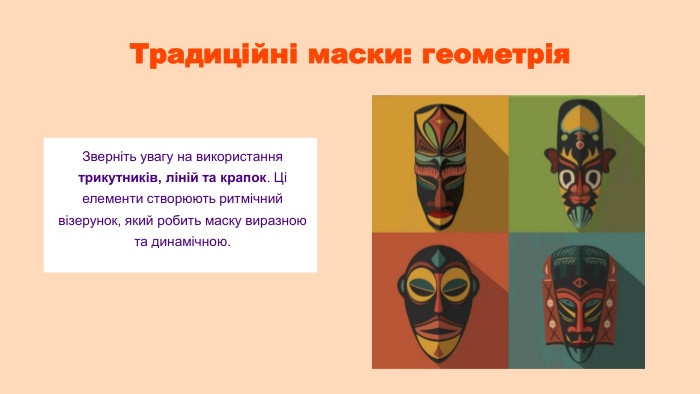 Традиційні маски: геометрія

Зверніть увагу на використання трикутників, ліній та крапок. Ці елементи створюють ритмічний візерунок, який робить маску виразною та динамічною.